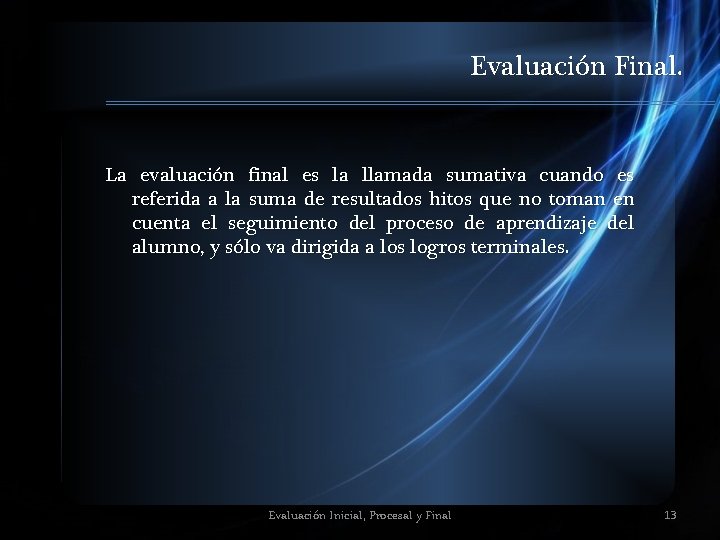 Evaluación Final.

La evaluación final es la llamada sumativa cuando es referida a la suma de resultados hitos que no toman en cuenta el seguimiento del proceso de aprendizaje del alumno, y sólo va dirigida a los logros terminales.

Evaluación Inicial, Procesal y Final

13